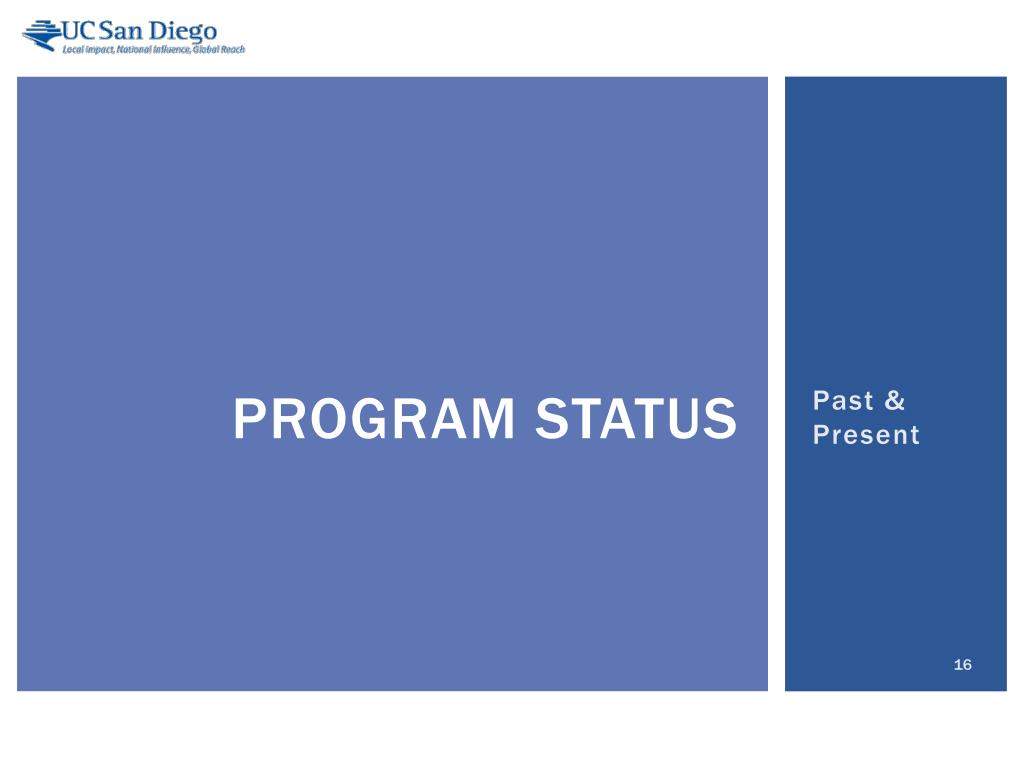 UC San Diego
Local Impact, National Influence, Global Reach

PROGRAM STATUS

Past & Present

16